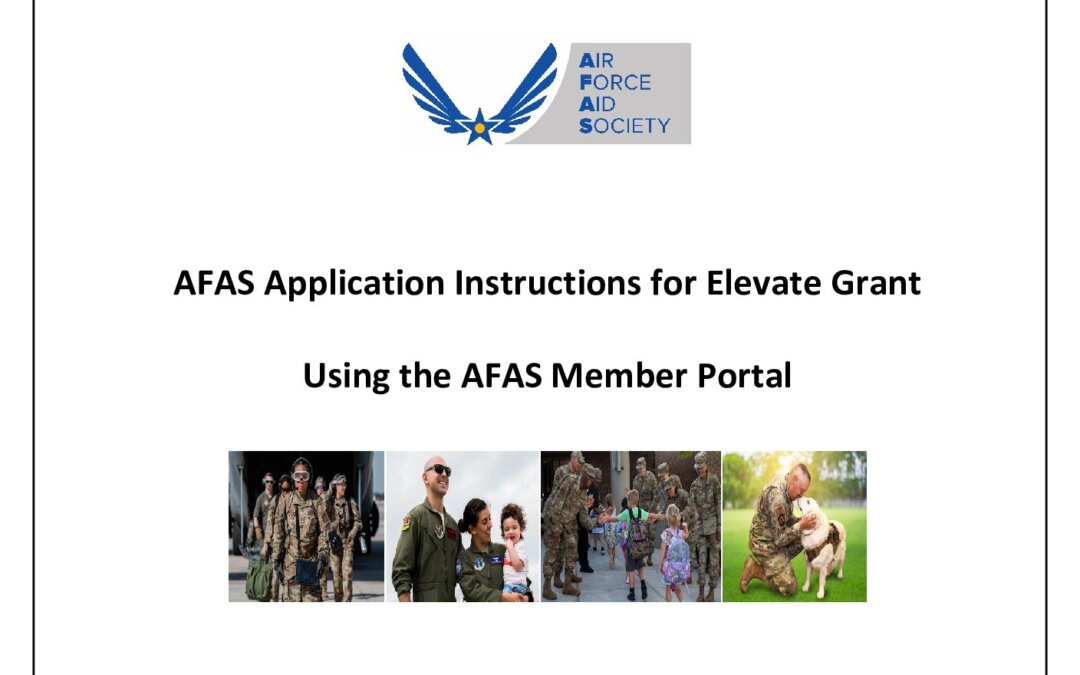 AIR
FORCE
AID
SOCIETY

AFAS Application Instructions for Elevate Grant

Using the AFAS Member Portal